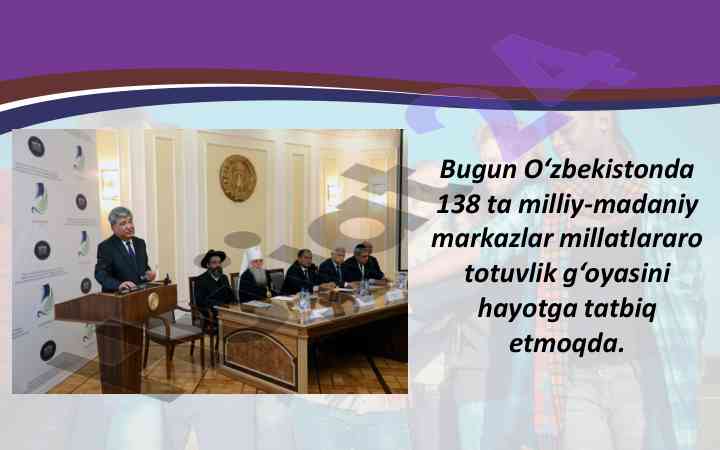 Bugun O‘zbekistonda 138 ta milliy-madaniy markazlar millatlararo totuvlik g‘oyasini hayotga tatbiq etmoqda.